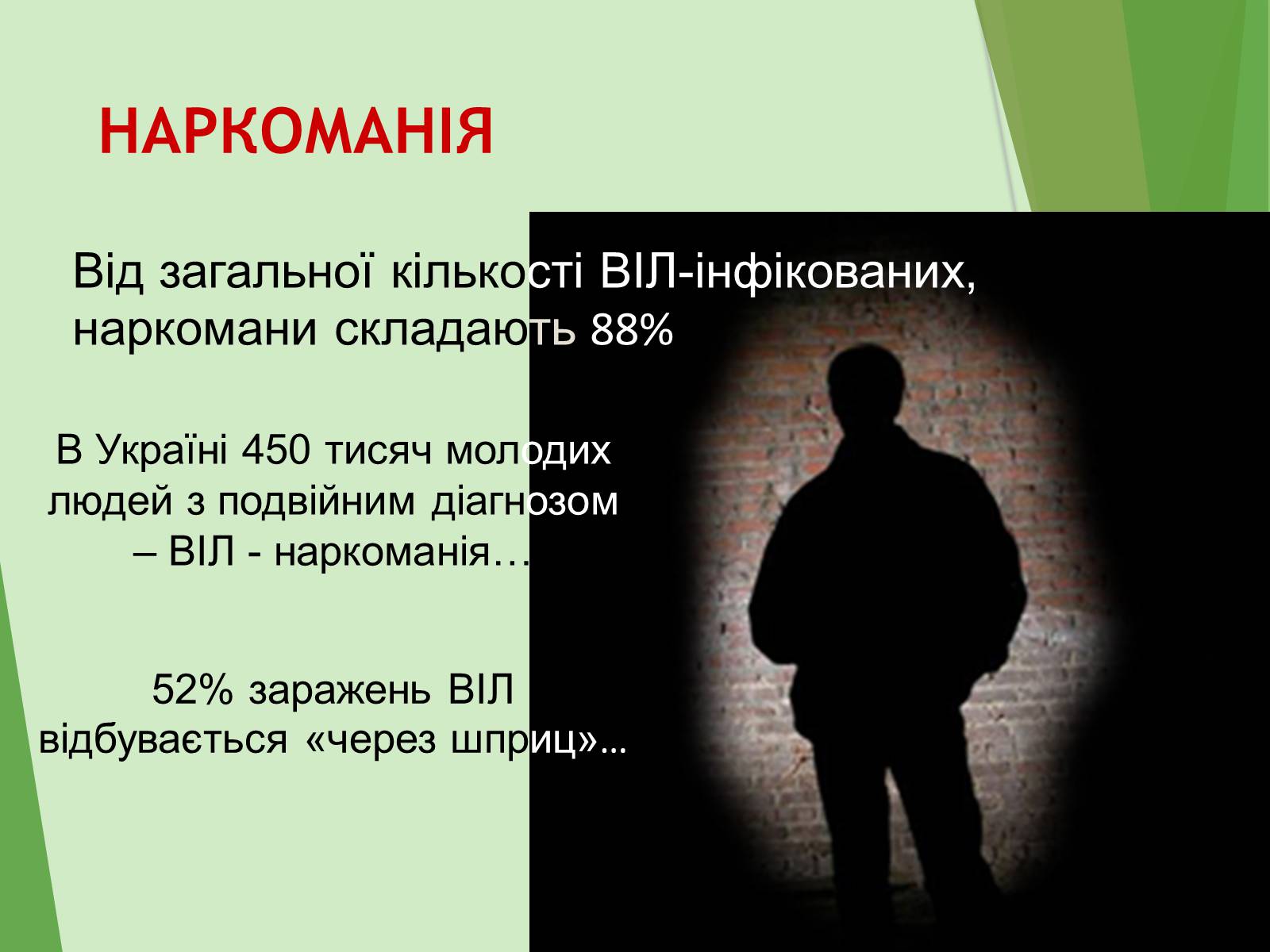 НАРКОМАНІЯ

Від загальної кількості ВІЛ-інфікованих, наркомани складають 88%

В Україні 450 тисяч молодих людей з подвійним діагнозом – ВІЛ - наркоманія…

52% заражень ВІЛ відбувається «через шприц»…